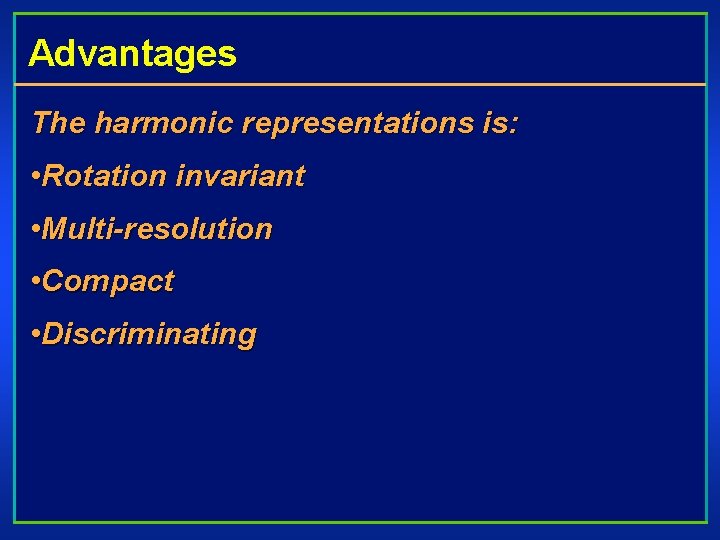 Advantages

The harmonic representations is:

•Rotation invariant

•Multi-resolution

•Compact

•Discriminating